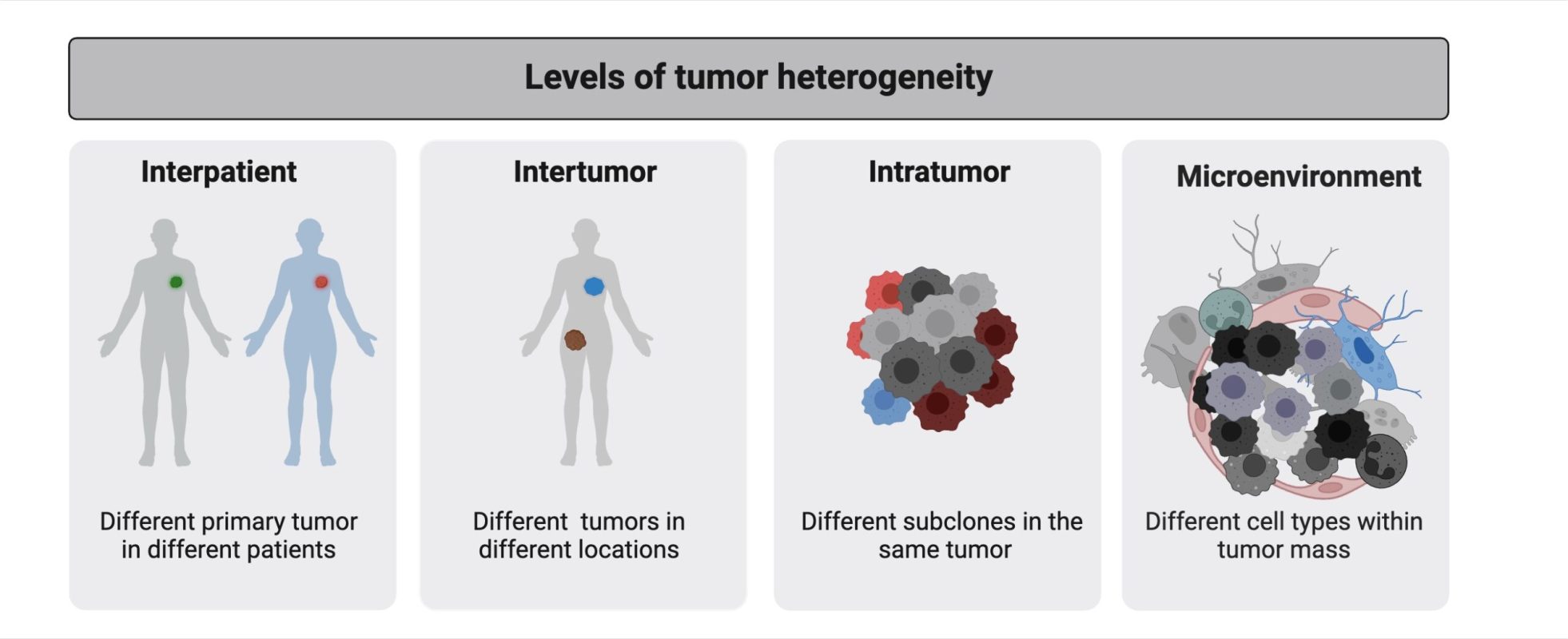 Levels of tumor heterogeneity

Interpatient

Different primary tumor in different patients

Intertumor

Different  tumors in different locations

Intratumor

Different subclones in the same tumor

Microenvironment

Different cell types within tumor mass